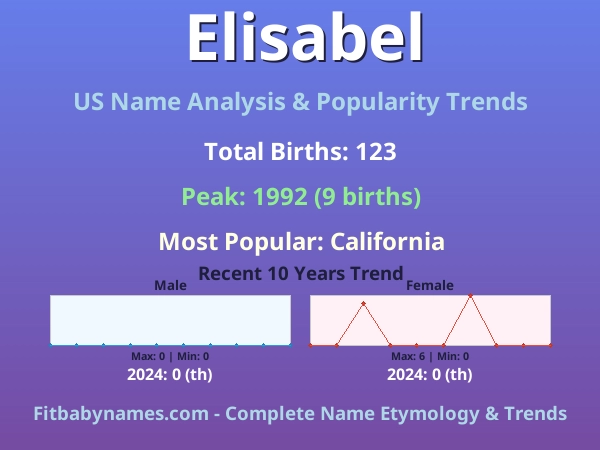 Elisabel

US Name Analysis & Popularity Trends

Total Births: 123

Peak: 1992 (9 births)

Most Popular: California

Recent 10 Years Trend

Male

Max: 0 | Min: 0

2024: 0 (th)

Female

Max: 6 | Min: 0

2024: 0 (th)

Fitbabynames.com - Complete Name Etymology & Trends